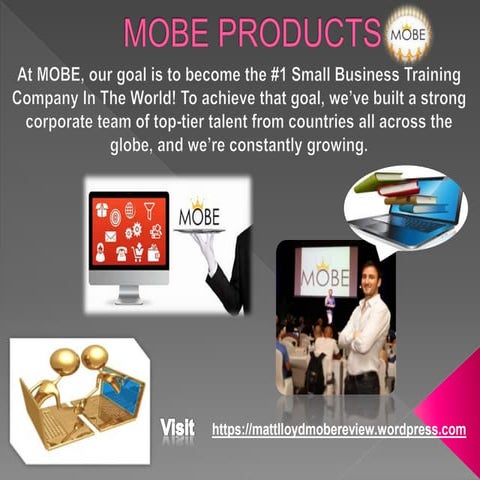 MOBE PRODUCTS

MOBE

At MOBE, our goal is to become the #1 Small Business Training Company In The World! To achieve that goal, we've built a strong corporate team of top-tier talent from countries all across the globe, and we're constantly growing.

MOBE

MOBE

Visit https://mattlloydmobereview.wordpress.com